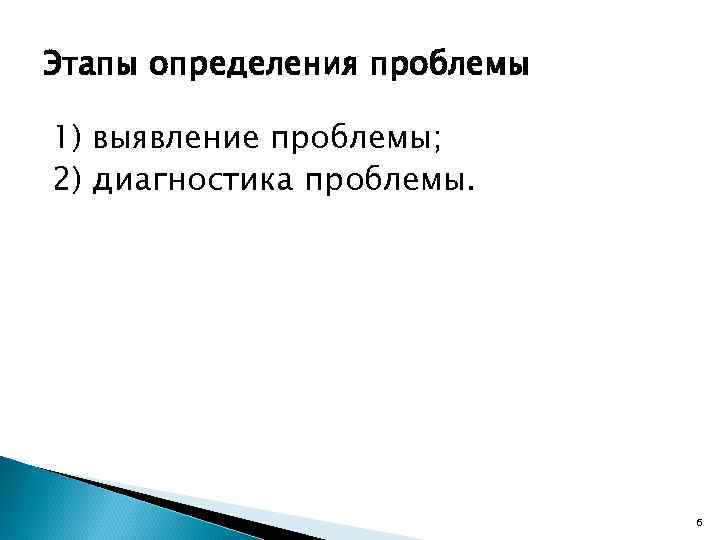 Этапы определения проблемы

1) выявление проблемы;
2) диагностика проблемы.

6